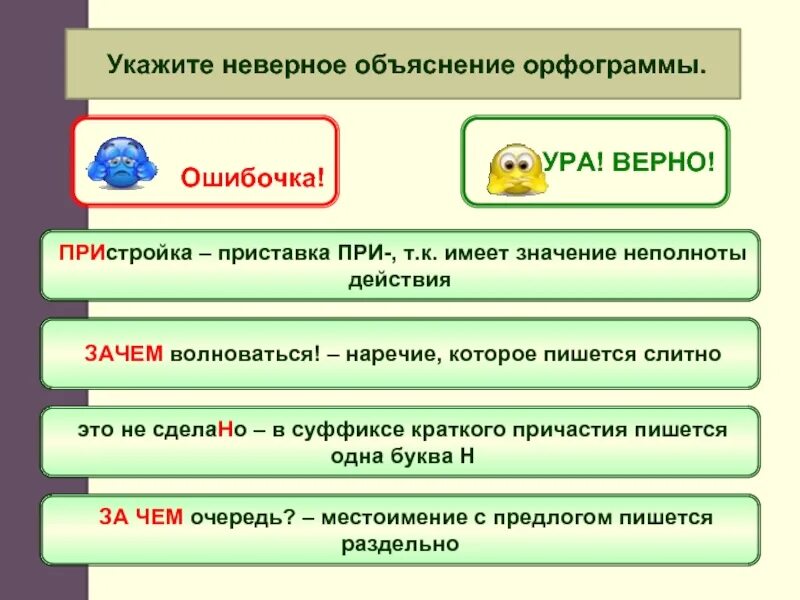 Укажите неверное объяснение орфограммы.

Ошибочка!

УРА! ВЕРНО!

ПРИстройка – приставка ПРИ-, т.к. имеет значение неполноты действия

ЗАЧЕМ волноваться! – наречие, которое пишется слитно

это не сделаНо – в суффиксе краткого причастия пишется одна буква Н

ЗА ЧЕМ очередь? – местоимение с предлогом пишется раздельно